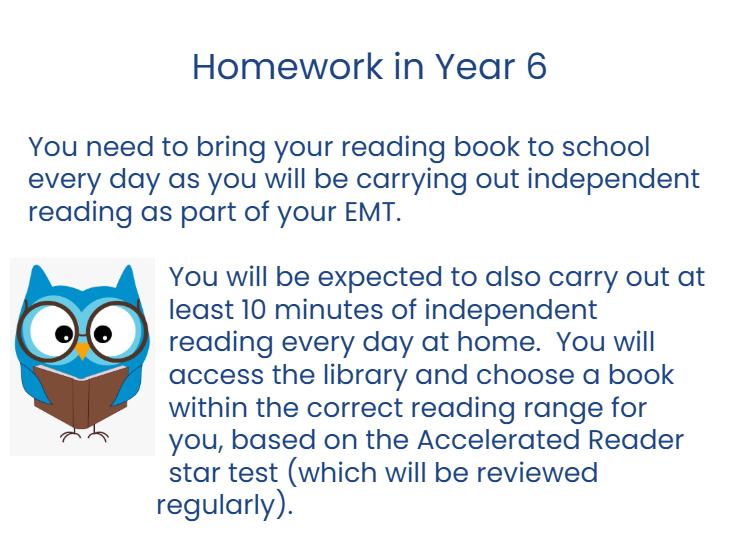 Homework in Year 6

You need to bring your reading book to school every day as you will be carrying out independent reading as part of your EMT.

You will be expected to also carry out at least 10 minutes of independent reading every day at home. You will access the library and choose a book within the correct reading range for you, based on the Accelerated Reader star test (which will be reviewed regularly).